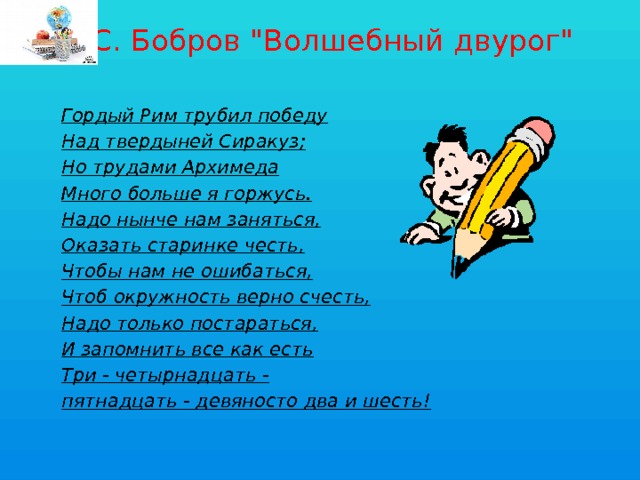 С. Бобров "Волшебный двурог"

Гордый Рим трубил победу
Над твердыней Сиракуз;
Но трудами Архимеда
Много больше я горжусь.
Надо нынче нам заняться,
Оказать старинке честь,
Чтобы нам не ошибаться,
Чтоб окружность верно счесть,
Надо только постараться,
И запомнить все как есть
Три - четырнадцать -
пятнадцать - девяносто два и шесть!